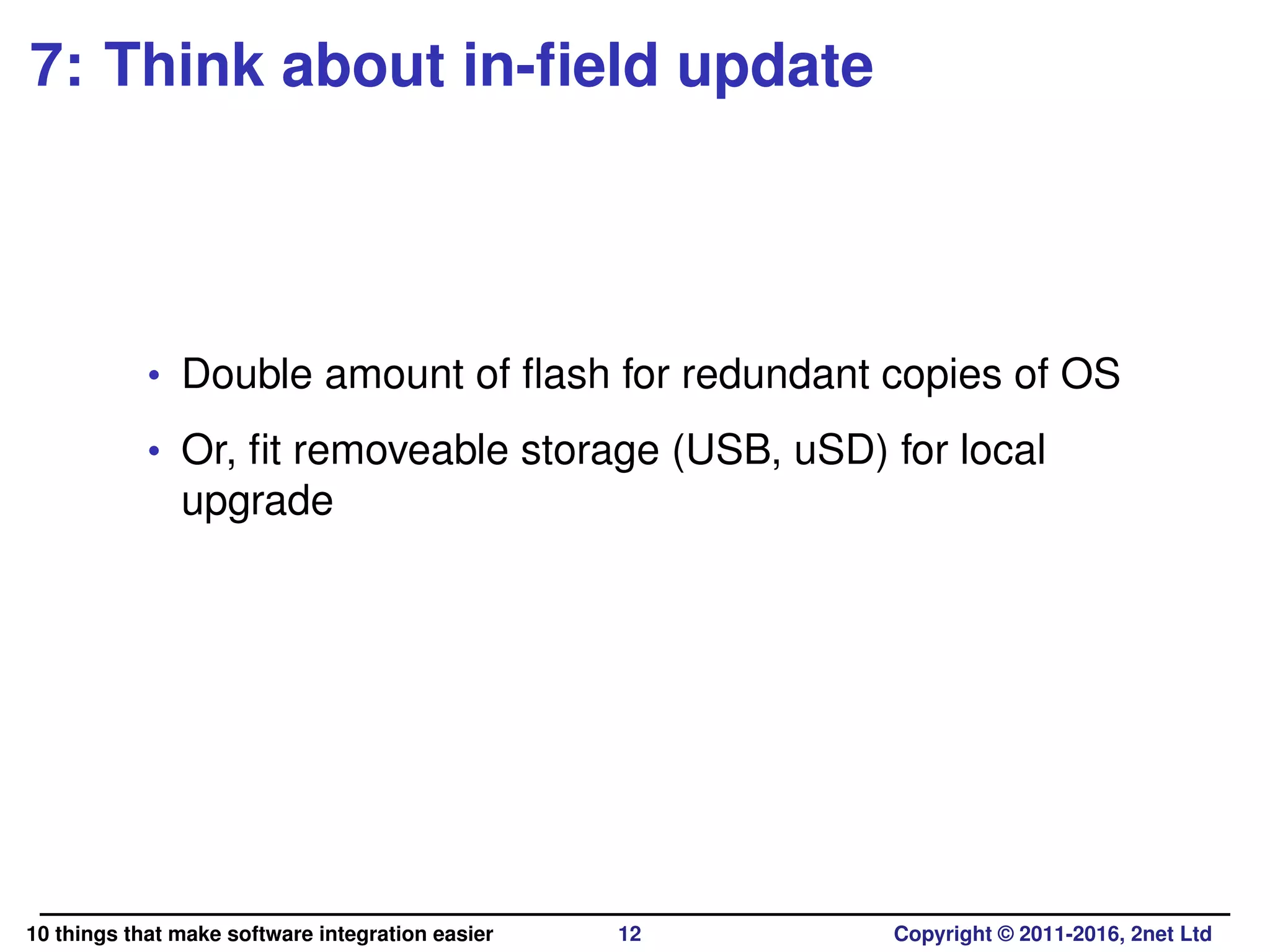 7: Think about in-field update

• Double amount of flash for redundant copies of OS
• Or, fit removeable storage (USB, uSD) for local upgrade

10 things that make software integration easier 12 Copyright © 2011-2016, 2net Ltd